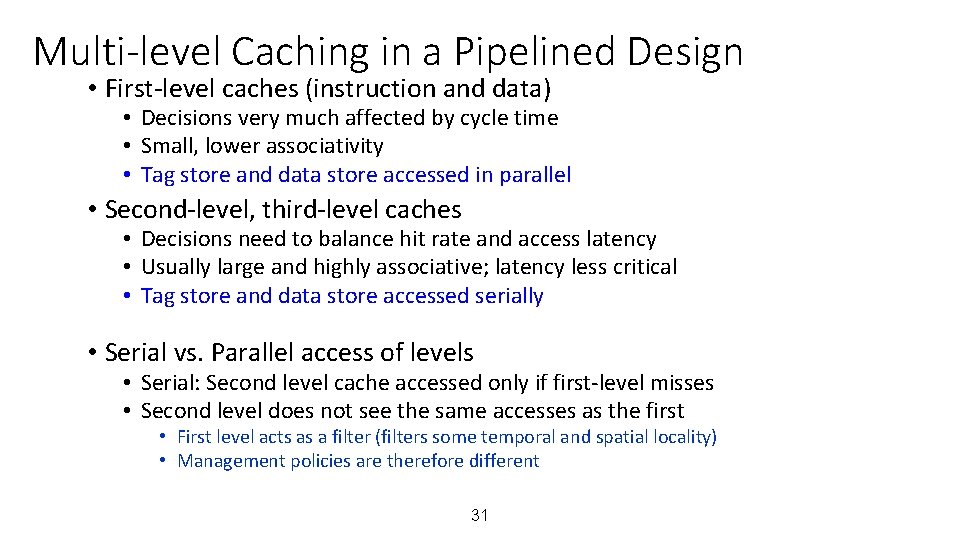 Multi-level Caching in a Pipelined Design

• First-level caches (instruction and data)
  • Decisions very much affected by cycle time
  • Small, lower associativity
  • Tag store and data store accessed in parallel
• Second-level, third-level caches
  • Decisions need to balance hit rate and access latency
  • Usually large and highly associative; latency less critical
  • Tag store and data store accessed serially

• Serial vs. Parallel access of levels
  • Serial: Second level cache accessed only if first-level misses
  • Second level does not see the same accesses as the first
    • First level acts as a filter (filters some temporal and spatial locality)
    • Management policies are therefore different

31